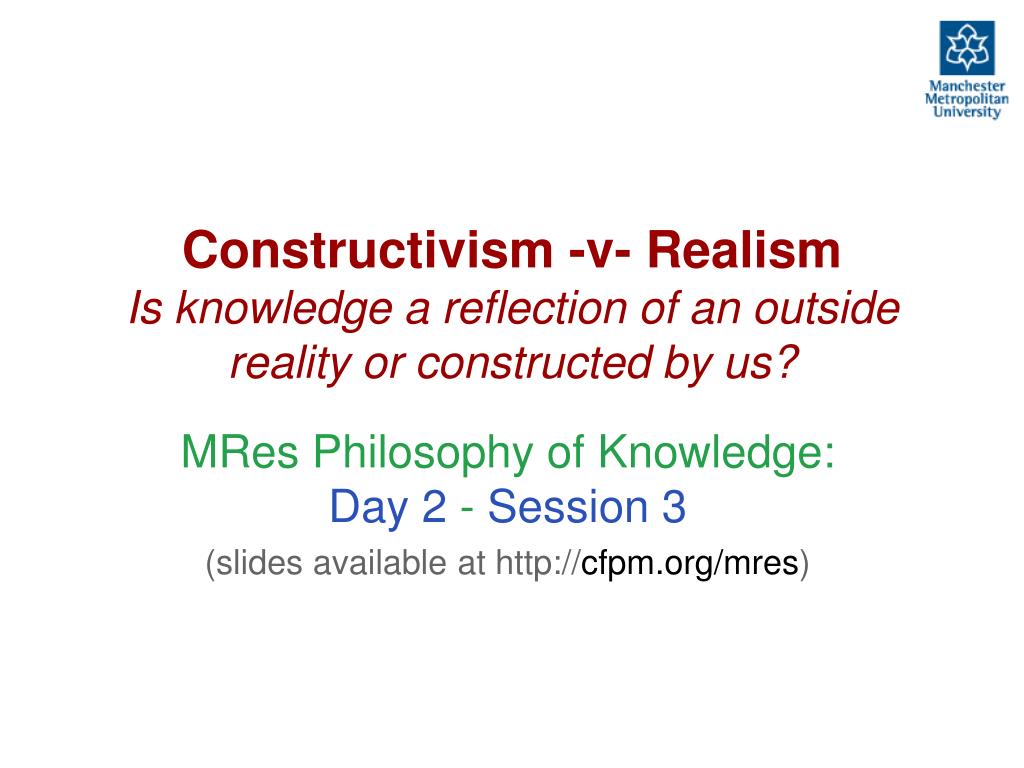 Manchester Metropolitan University

Constructivism -v- Realism
Is knowledge a reflection of an outside reality or constructed by us?

MRes Philosophy of Knowledge:
Day 2 - Session 3
(slides available at http://cfpm.org/mres)